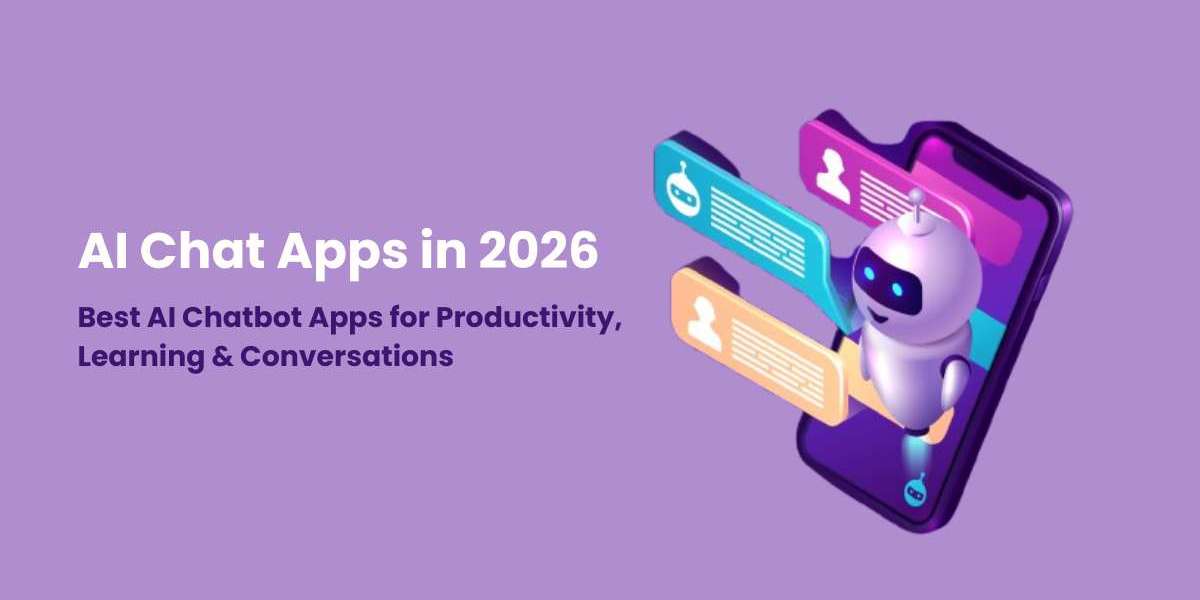 AI Chat Apps in 2026

Best AI Chatbot Apps for Productivity, Learning & Conversations